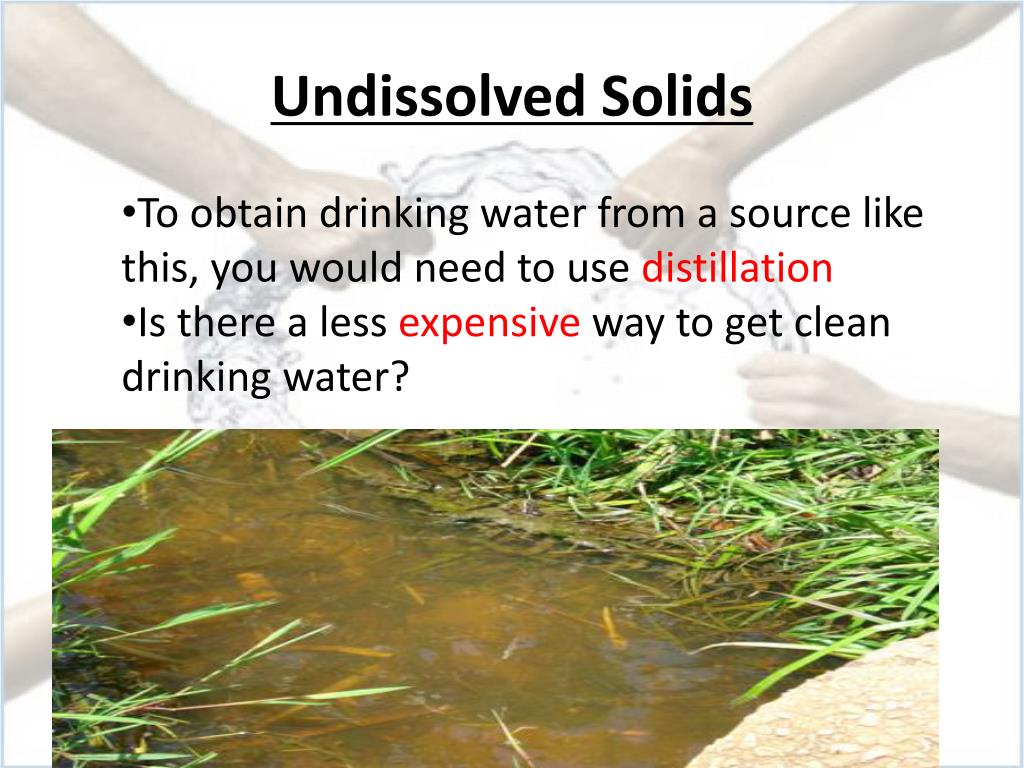 Undissolved Solids

•To obtain drinking water from a source like this, you would need to use distillation
•Is there a less expensive way to get clean drinking water?